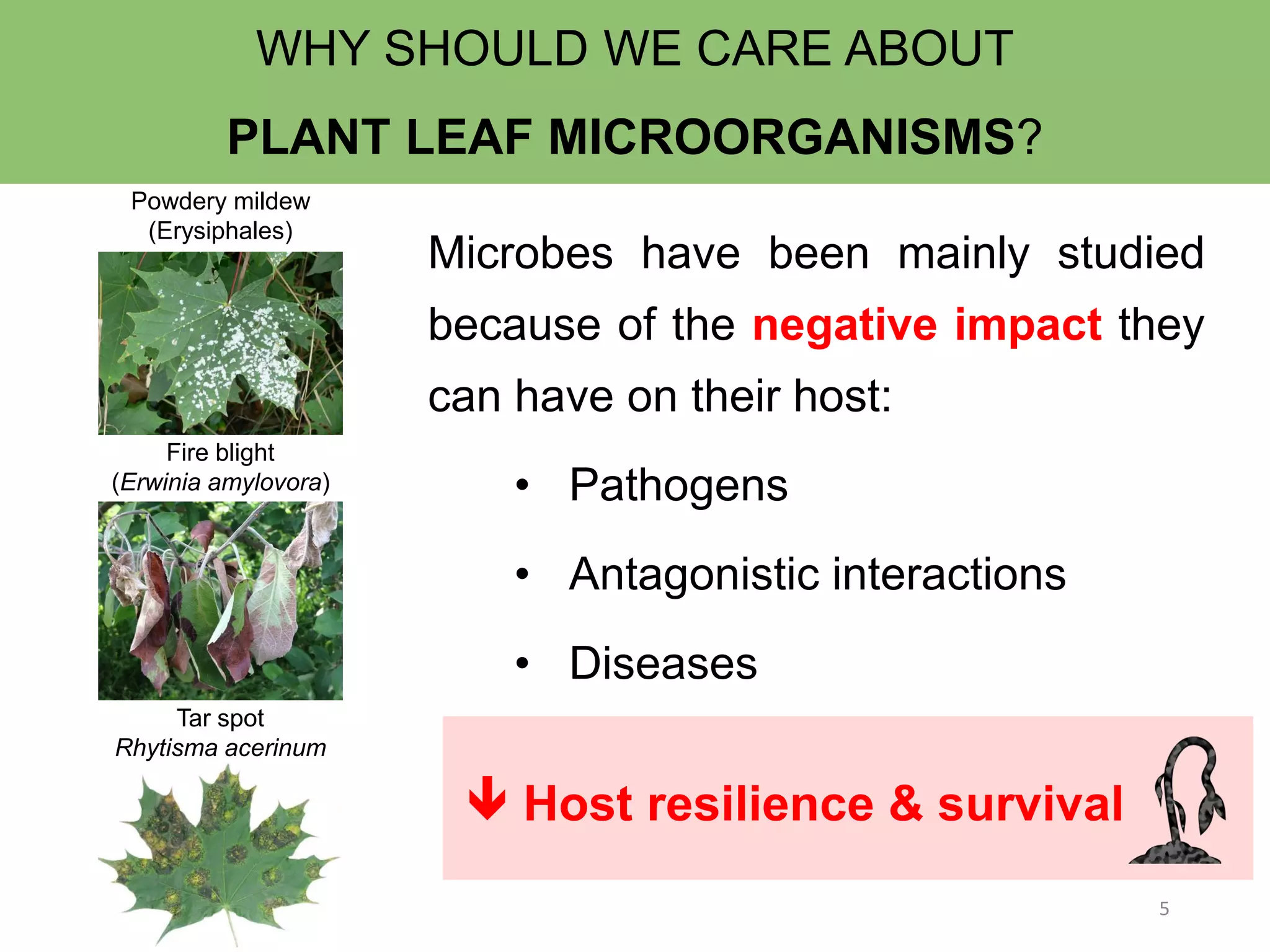 WHY SHOULD WE CARE ABOUT

PLANT LEAF MICROORGANISMS?

Powdery mildew
(Erysiphales)

Fire blight
(Erwinia amylovora)

Tar spot
Rhytisma acerinum

Microbes have been mainly studied because of the negative impact they can have on their host:

• Pathogens

• Antagonistic interactions

• Diseases

↓ Host resilience & survival

5